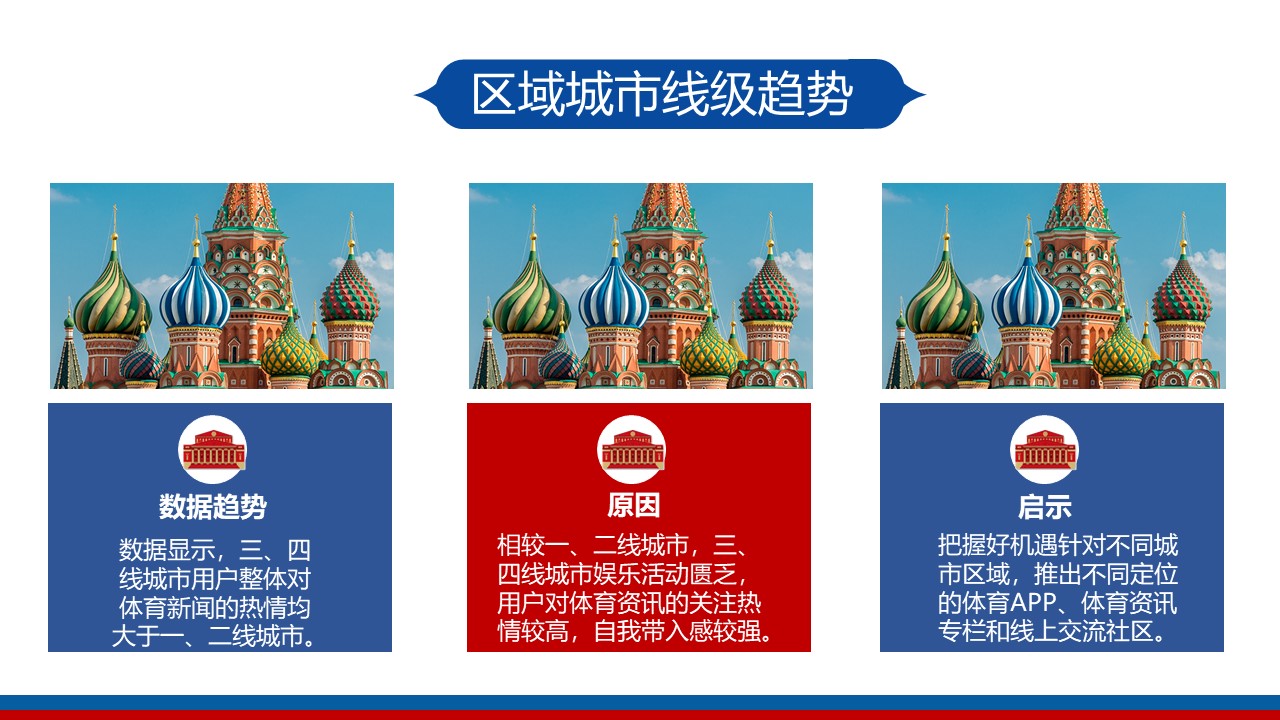 区域城市线级趋势

数据趋势

数据显示，三、四线城市用户整体对体育新闻的热情均大于一、二线城市。

原因

相较一、二线城市，三、四线城市娱乐活动匮乏，用户对体育资讯的关注热情较高，自我带入感较强。

启示

把握好机遇针对不同城市区域，推出不同定位的体育APP、体育资讯专栏和线上交流社区。